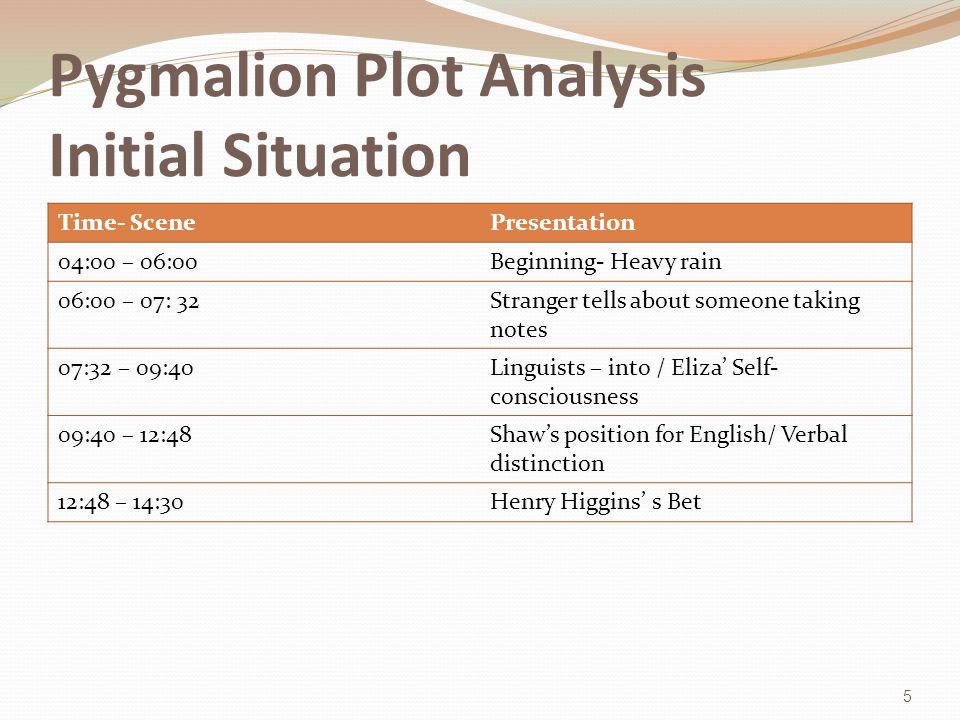 Pygmalion Plot Analysis
Initial Situation

| Time- Scene | Presentation |
|---|---|
| 04:00 – 06:00 | Beginning- Heavy rain |
| 06:00 – 07: 32 | Stranger tells about someone taking notes |
| 07:32 – 09:40 | Linguists – into / Eliza’ Self-consciousness |
| 09:40 – 12:48 | Shaw’s position for English/ Verbal distinction |
| 12:48 – 14:30 | Henry Higgins’ s Bet |

5